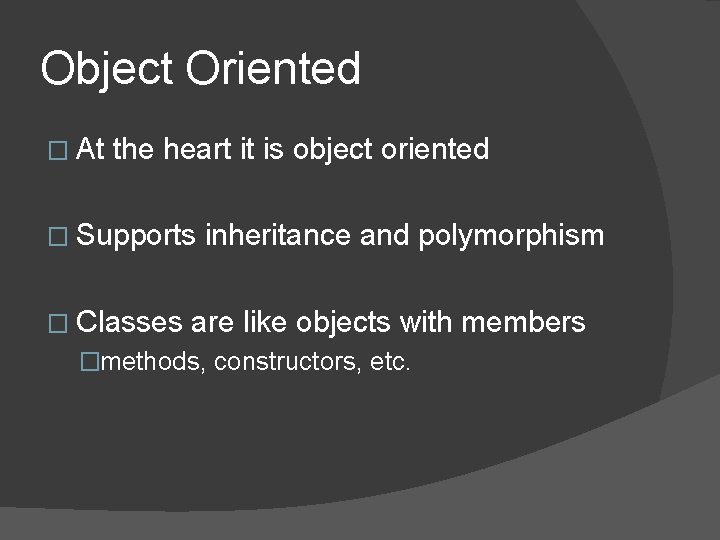 Object Oriented

□ At the heart it is object oriented

□ Supports inheritance and polymorphism

□ Classes are like objects with members
□methods, constructors, etc.